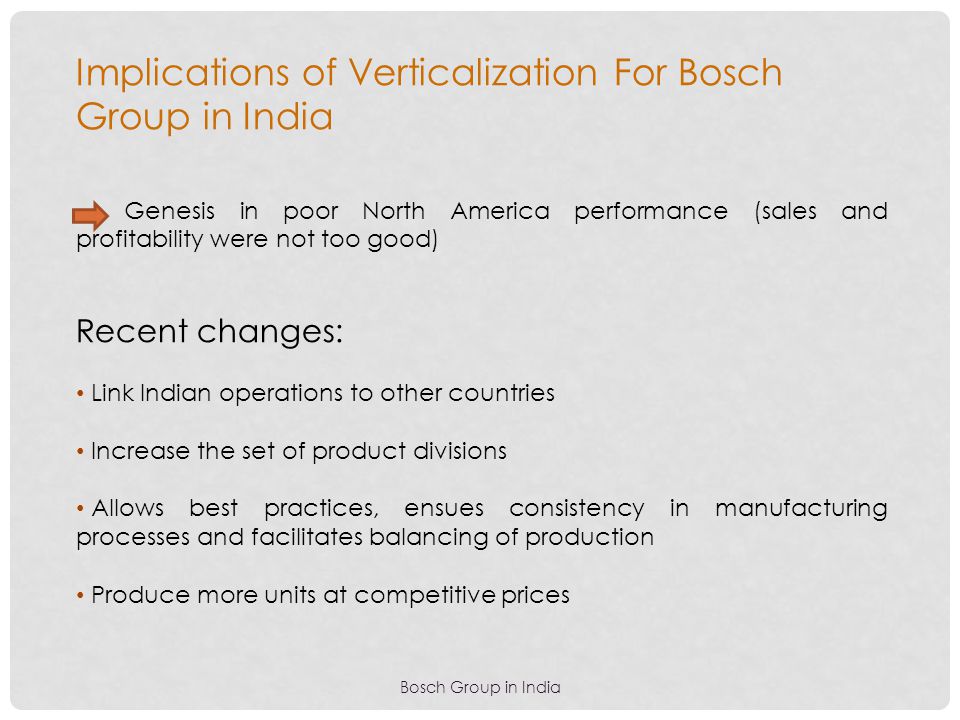 Implications of Verticalization For Bosch Group in India

Genesis in poor North America performance (sales and profitability were not too good)

Recent changes:

• Link Indian operations to other countries

• Increase the set of product divisions

• Allows best practices, ensues consistency in manufacturing processes and facilitates balancing of production

• Produce more units at competitive prices

Bosch Group in India